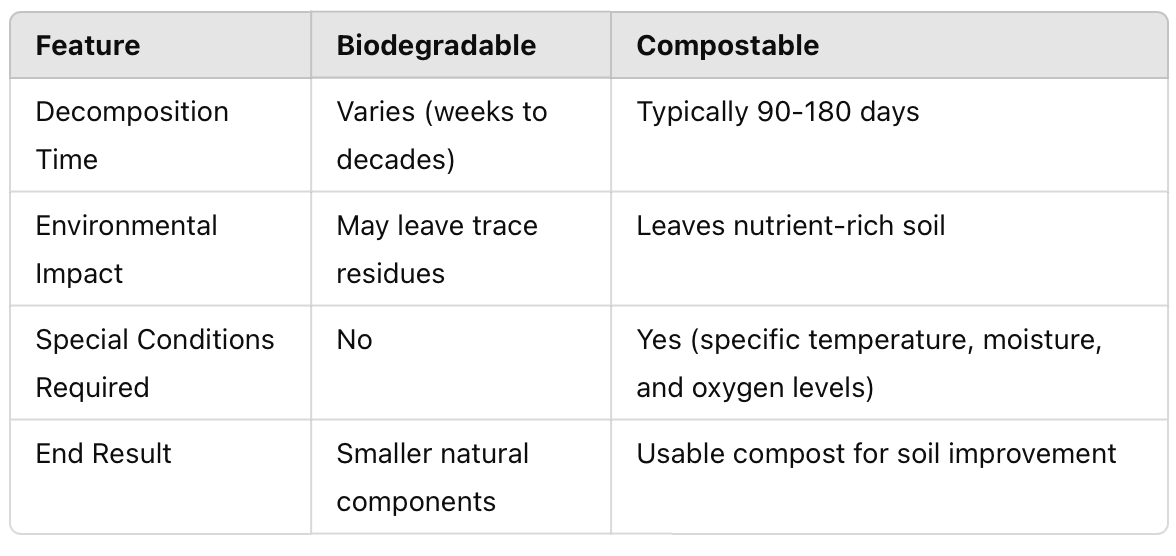 | Feature | Biodegradable | Compostable |
|---|---|---|
| Decomposition Time | Varies (weeks to decades) | Typically 90-180 days |
| Environmental Impact | May leave trace residues | Leaves nutrient-rich soil |
| Special Conditions Required | No | Yes (specific temperature, moisture, and oxygen levels) |
| End Result | Smaller natural components | Usable compost for soil improvement |